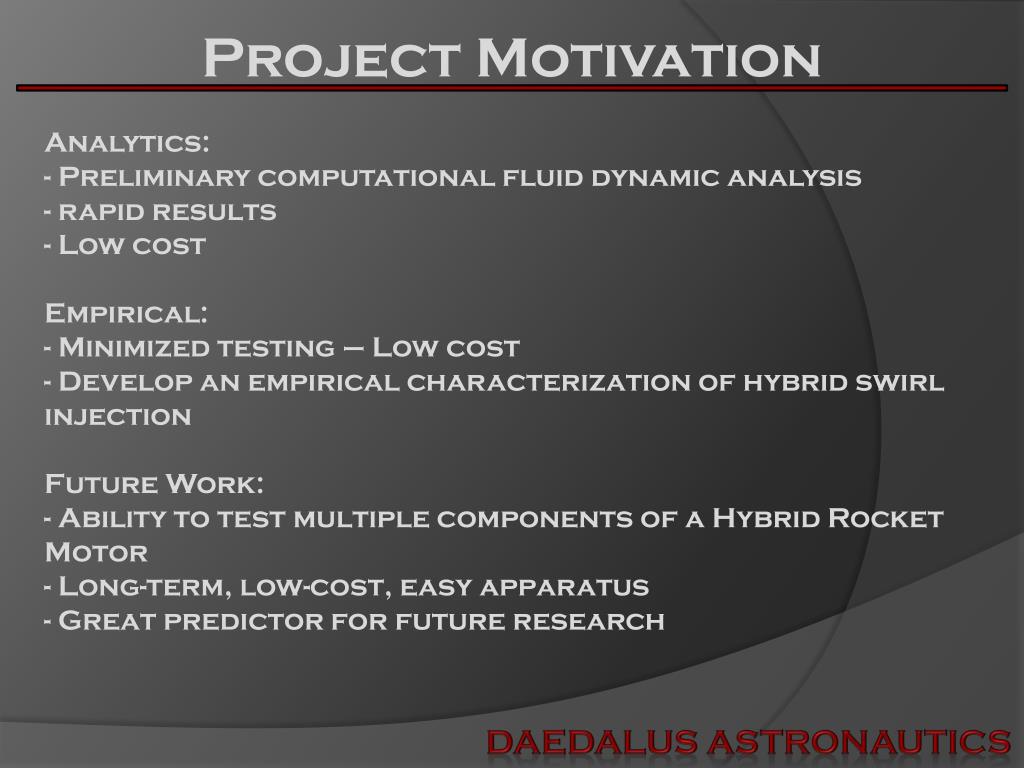 Project Motivation

Analytics:
- Preliminary computational fluid dynamic analysis
- rapid results
- Low cost

Empirical:
- Minimized testing – Low cost
- Develop an empirical characterization of hybrid swirl injection

Future Work:
- Ability to test multiple components of a Hybrid Rocket Motor
- Long-term, low-cost, easy apparatus
- Great predictor for future research

DAEDALUS ASTRONAUTICS